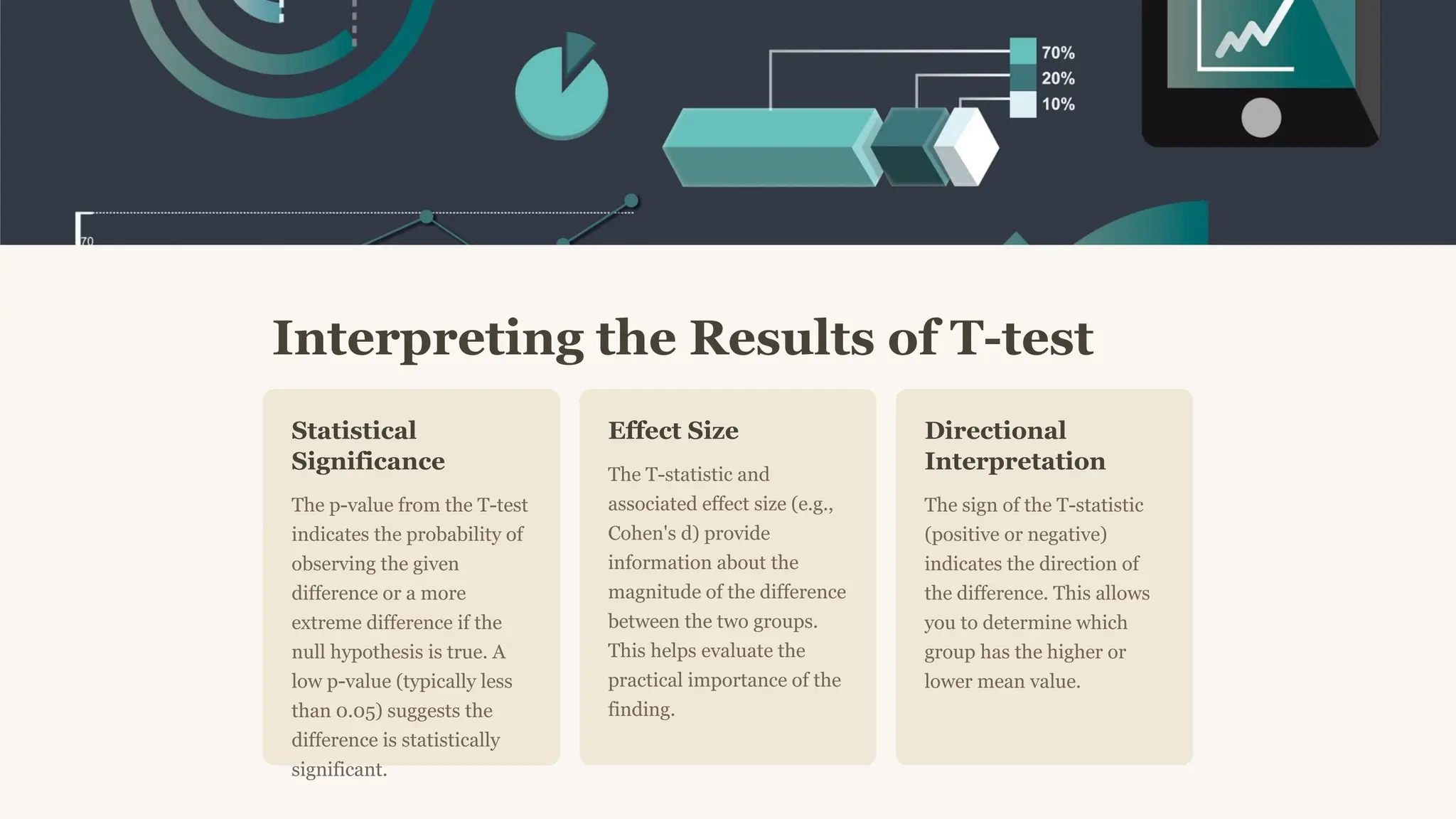 70%
20%
10%
70

Interpreting the Results of T-test

Statistical Significance

The p-value from the T-test indicates the probability of observing the given difference or a more extreme difference if the null hypothesis is true. A low p-value (typically less than 0.05) suggests the difference is statistically significant.

Effect Size

The T-statistic and associated effect size (e.g., Cohen's d) provide information about the magnitude of the difference between the two groups. This helps evaluate the practical importance of the finding.

Directional Interpretation

The sign of the T-statistic (positive or negative) indicates the direction of the difference. This allows you to determine which group has the higher or lower mean value.